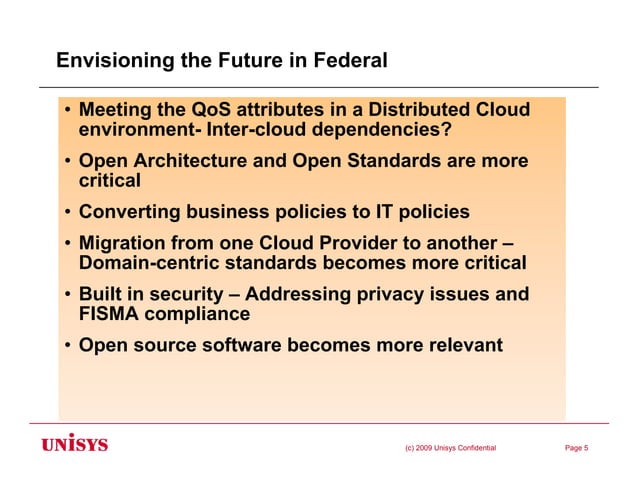 Envisioning the Future in Federal

• Meeting the QoS attributes in a Distributed Cloud environment- Inter-cloud dependencies?

• Open Architecture and Open Standards are more critical

• Converting business policies to IT policies

• Migration from one Cloud Provider to another – Domain-centric standards becomes more critical

• Built in security – Addressing privacy issues and FISMA compliance

• Open source software becomes more relevant

UNISYS

(c) 2009 Unisys Confidential

Page 5